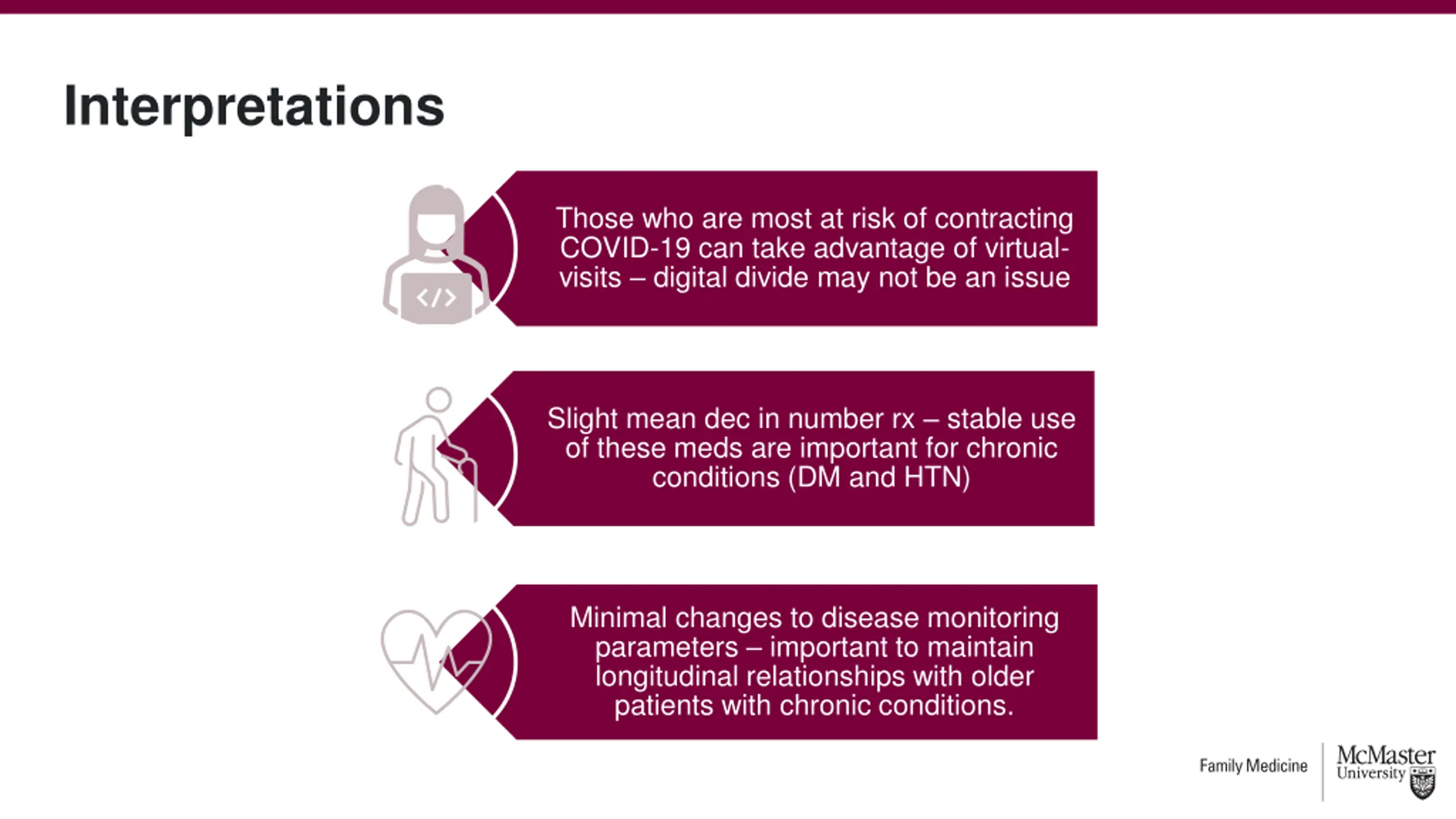 Interpretations

</>

Those who are most at risk of contracting COVID-19 can take advantage of virtual-visits – digital divide may not be an issue

Slight mean dec in number rx – stable use of these meds are important for chronic conditions (DM and HTN)

Minimal changes to disease monitoring parameters – important to maintain longitudinal relationships with older patients with chronic conditions.

Family Medicine

McMaster University